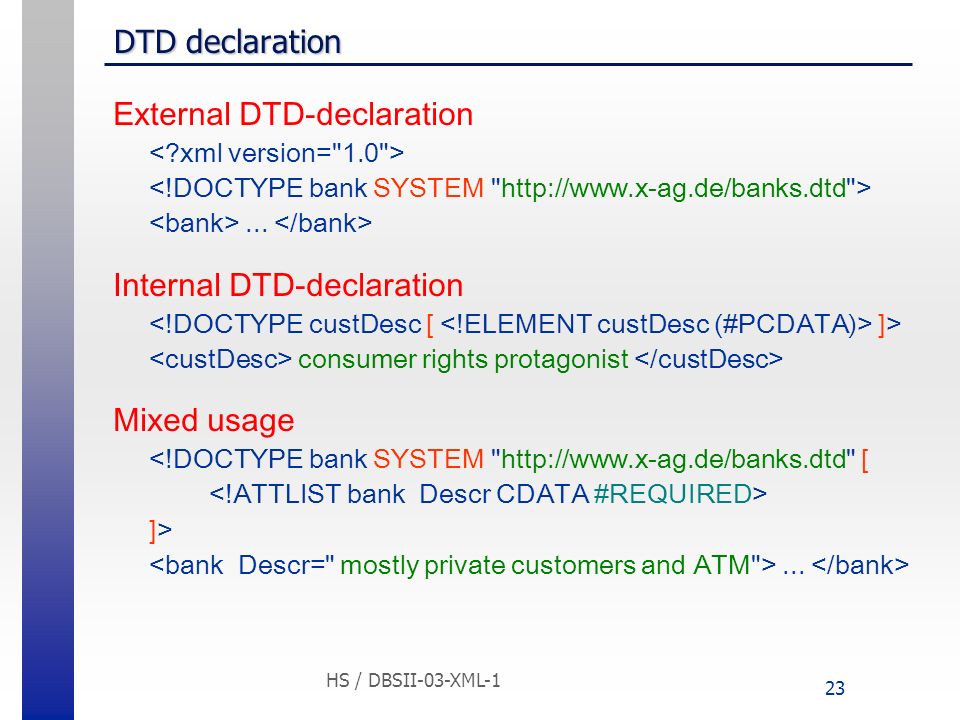 DTD declaration

External DTD-declaration

<?xml version="1.0">
<!DOCTYPE bank SYSTEM "http://www.x-ag.de/banks.dtd">
<bank> ... </bank>

Internal DTD-declaration

<!DOCTYPE custDesc [ <!ELEMENT custDesc (#PCDATA)> ]>
<custDesc> consumer rights protagonist </custDesc>

Mixed usage

<!DOCTYPE bank SYSTEM "http://www.x-ag.de/banks.dtd" [
<!ATTLIST bank Descr CDATA #REQUIRED>
]>
<bank Descr=" mostly private customers and ATM"> ... </bank>

HS / DBSII-03-XML-1

23